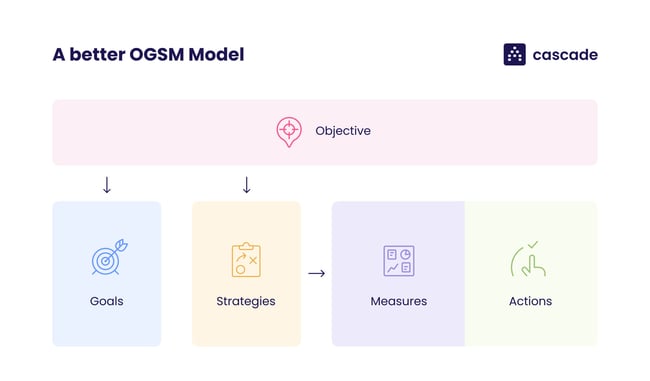 A better OGSM Model

cascade

Objective

Goals

Strategies

Measures

Actions